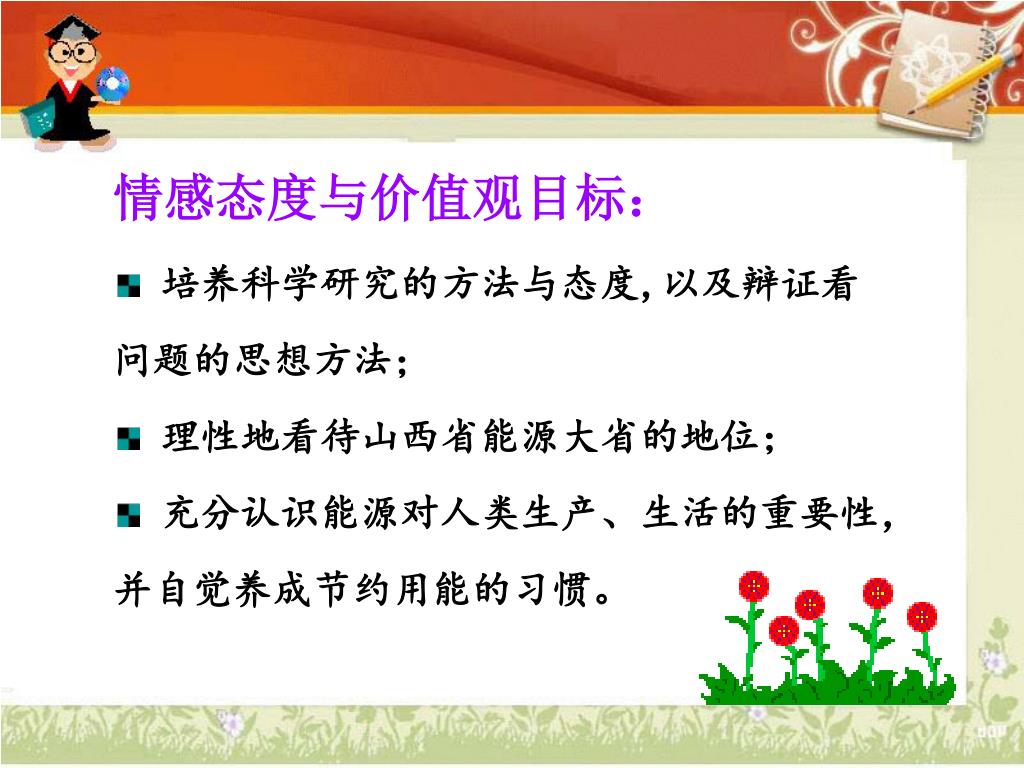 情感态度与价值观目标：

培养科学研究的方法与态度，以及辩证看问题的思想方法；

理性地看待山西省能源大省的地位；

充分认识能源对人类生产、生活的重要性，并自觉养成节约用能的习惯。